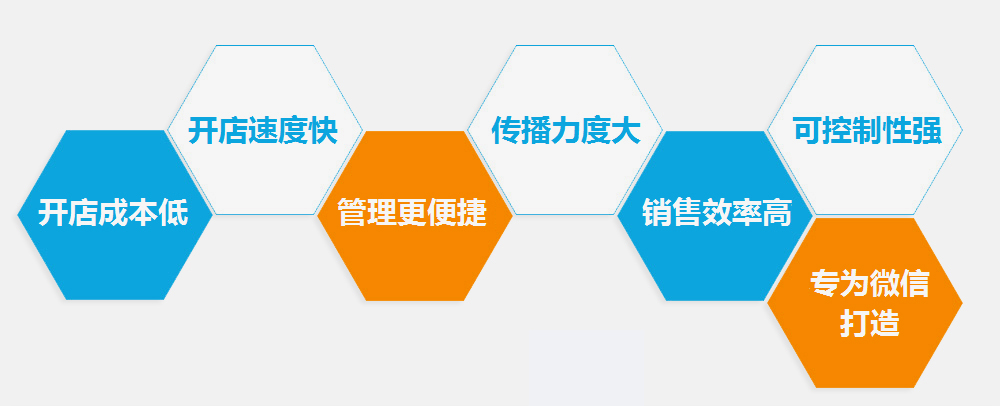 开店成本低

开店速度快

管理更便捷

传播力度大

销售效率高

可控制性强

专为微信打造